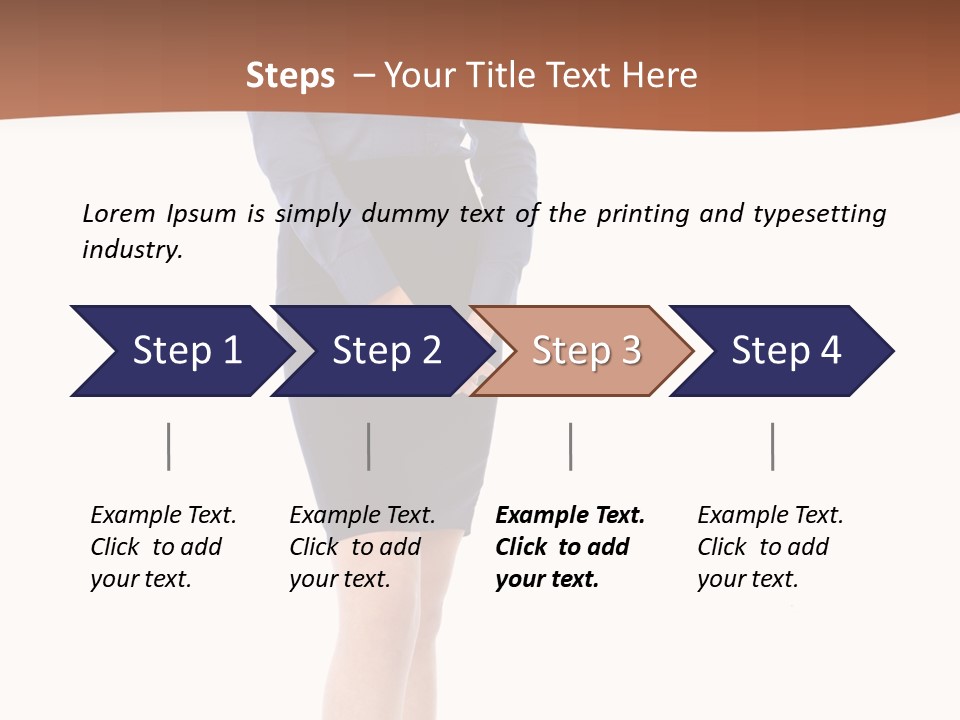 Steps – Your Title Text Here

Lorem Ipsum is simply dummy text of the printing and typesetting industry.

Step 1

Step 2

Step 3

Step 4

Example Text. Click to add your text.

Example Text. Click to add your text.

Example Text. Click to add your text.

Example Text. Click to add your text.